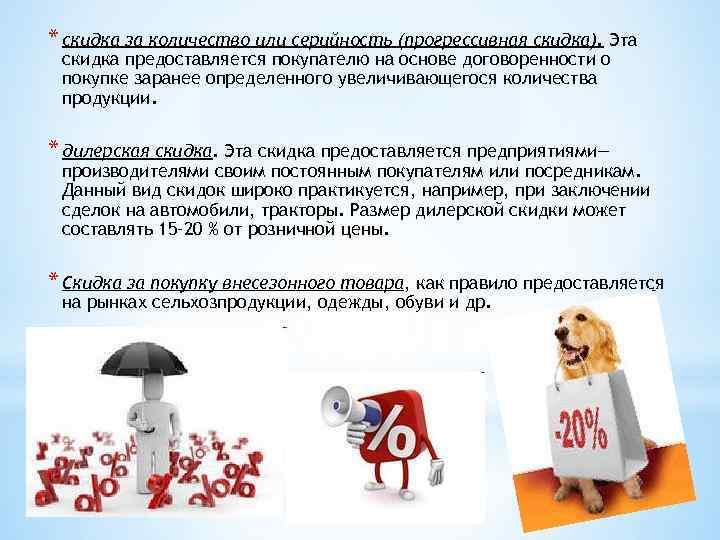 * скидка за количество или серийность (прогрессивная скидка). Эта скидка предоставляется покупателю на основе договоренности о покупке заранее определенного увеличивающегося количества продукции.

* дилерская скидка. Эта скидка предоставляется предприятиями—производителями своим постоянным покупателям или посредникам. Данный вид скидок широко практикуется, например, при заключении сделок на автомобили, тракторы. Размер дилерской скидки может составлять 15-20 % от розничной цены.

* Скидка за покупку внесезонного товара, как правило предоставляется на рынках сельхозпродукции, одежды, обуви и др.

%

-20%